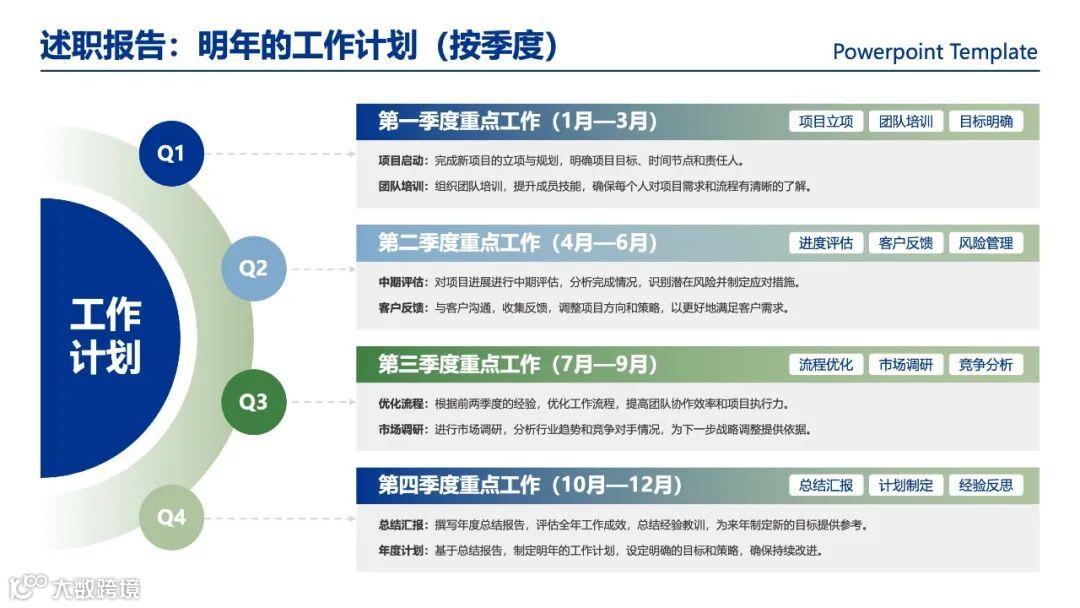 述职报告：明年的工作计划（按季度）

Powerpoint Template

工作计划

Q1

第一季度重点工作（1月—3月）

项目立项 团队培训 目标明确

项目启动：完成新项目的立项与规划，明确项目目标、时间节点和责任人。

团队培训：组织团队培训，提升成员技能，确保每个人对项目需求和流程有清晰的了解。

Q2

第二季度重点工作（4月—6月）

进度评估 客户反馈 风险管理

中期评估：对项目进展进行中期评估，分析完成情况，识别潜在风险并制定应对措施。

客户反馈：与客户沟通，收集反馈，调整项目方向和策略，以更好地满足客户需求。

Q3

第三季度重点工作（7月—9月）

流程优化 市场调研 竞争分析

优化流程：根据前两季度的经验，优化工作流程，提高团队协作效率和项目执行力。

市场调研：进行市场调研，分析行业趋势和竞争对手情况，为下一步战略调整提供依据。

Q4

第四季度重点工作（10月—12月）

总结汇报 计划制定 经验反思

总结汇报：撰写年度总结报告，评估全年工作成效，总结经验教训，为来年制定新的目标提供参考。

年度计划：基于总结报告，制定明年的工作计划，设定明确的目标和策略，确保持续改进。

大数跨境